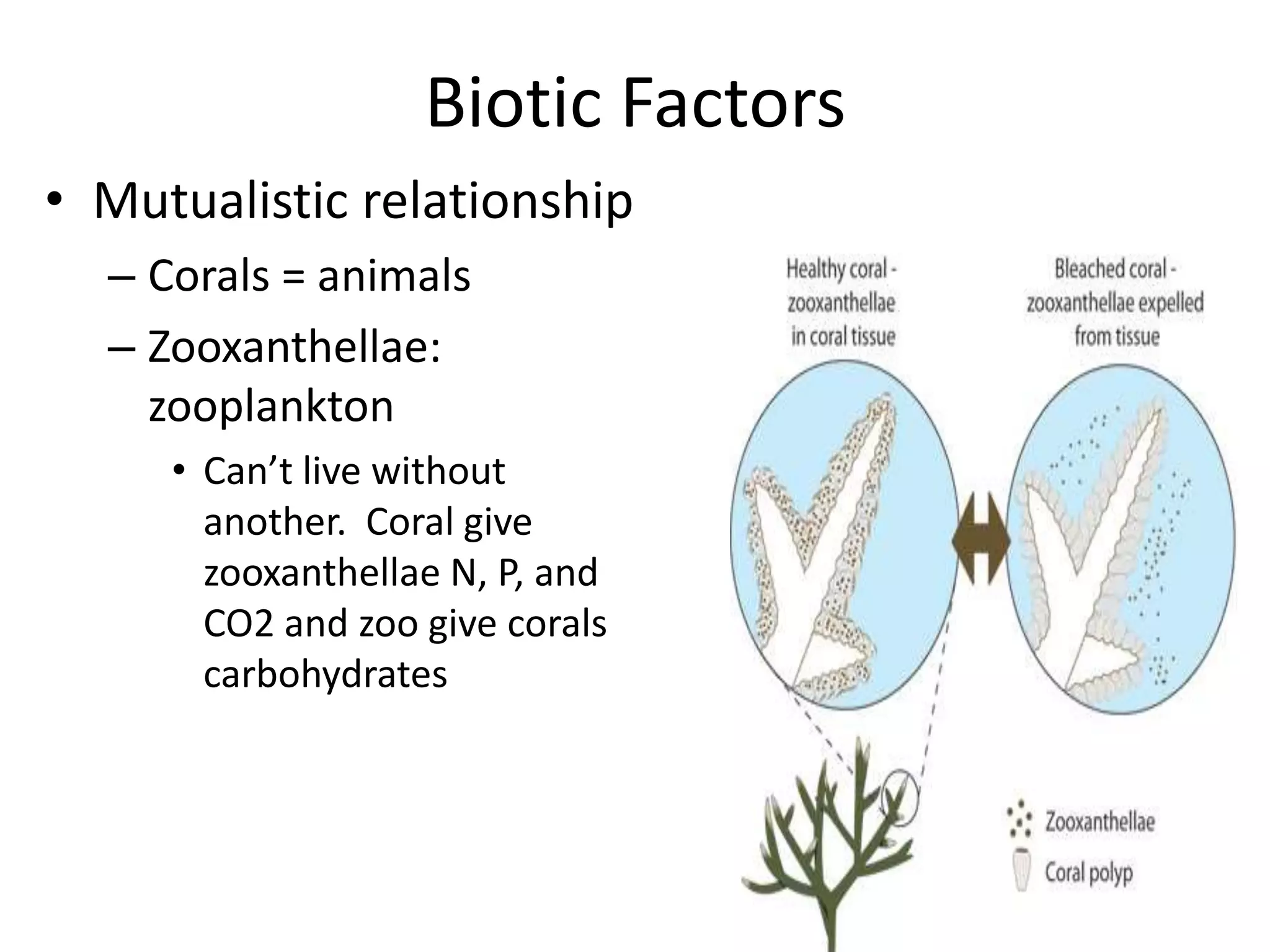 Biotic Factors

• Mutualistic relationship

– Corals = animals

– Zooxanthellae: zooplankton

• Can't live without another.  Coral give zooxanthellae N, P, and CO2 and zoo give corals carbohydrates

Healthy coral - zooxanthellae in coral tissue

Bleached coral - zooxanthellae expelled from tissue

Zooxanthellae

Coral polyp